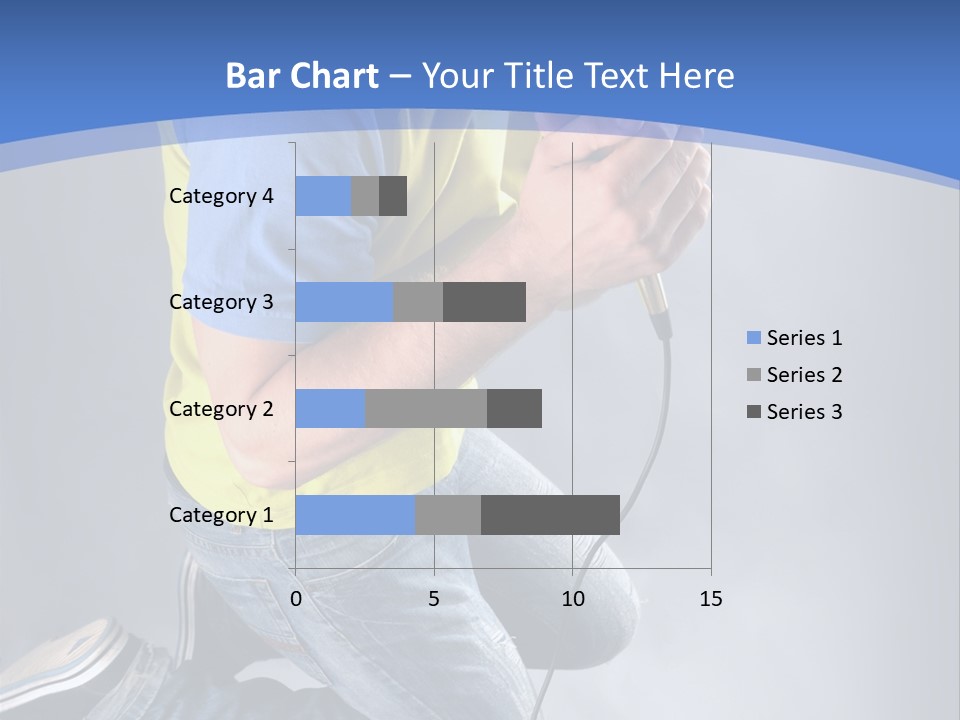 Bar Chart – Your Title Text Here

Category 4
Category 3
Category 2
Category 1

0
5
10
15

Series 1
Series 2
Series 3